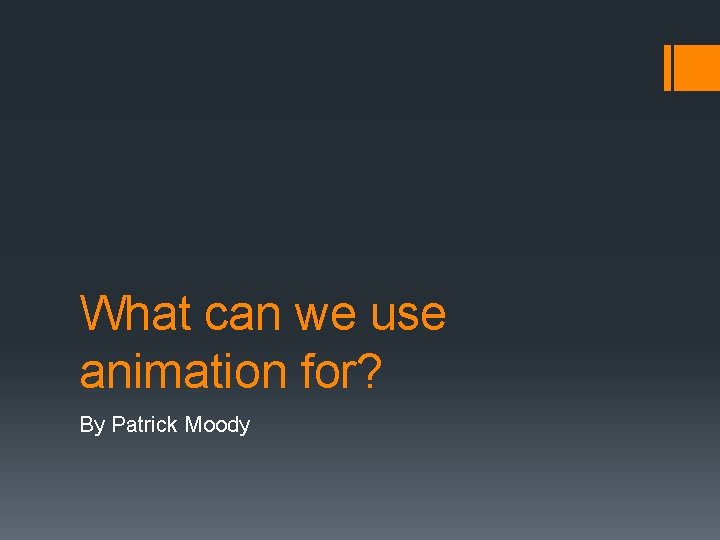 What can we use animation for?

By Patrick Moody